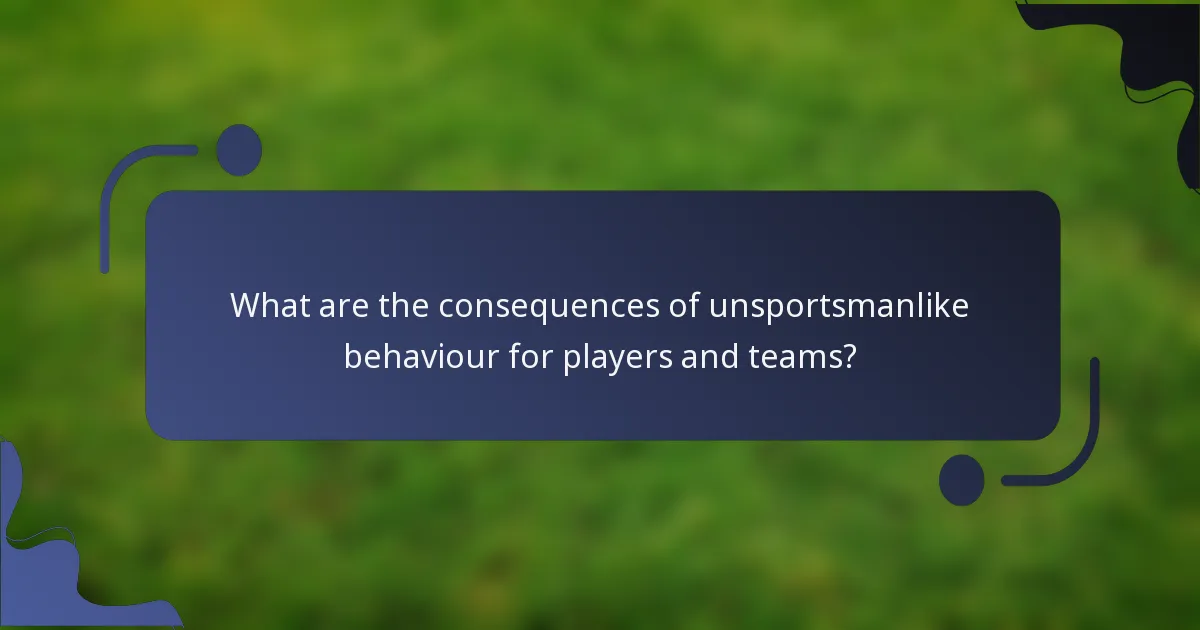 What are the consequences of unsportsmanlike behaviour for players and teams?